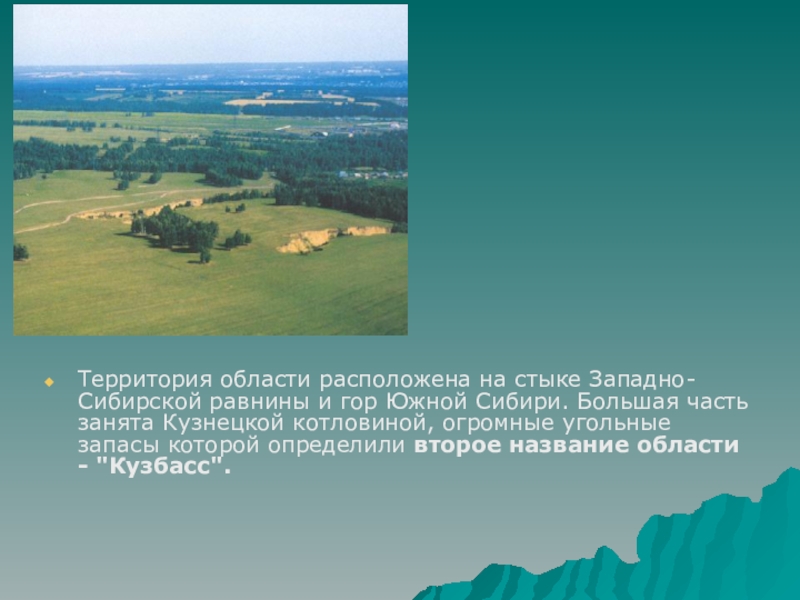 Территория области расположена на стыке Западно-Сибирской равнины и гор Южной Сибири. Большая часть занята Кузнецкой котловиной, огромные угольные запасы которой определили второе название области - "Кузбасс".